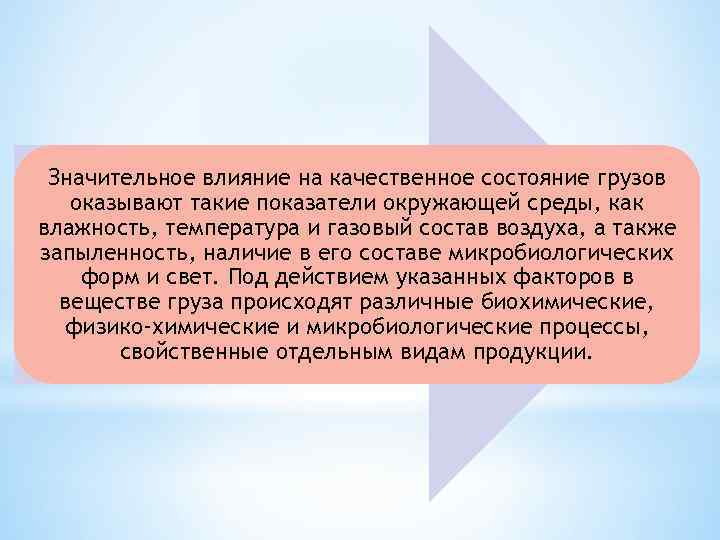 Значительное влияние на качественное состояние грузов оказывают такие показатели окружающей среды, как влажность, температура и газовый состав воздуха, а также запыленность, наличие в его составе микробиологических форм и свет. Под действием указанных факторов в веществе груза происходят различные биохимические, физико-химические и микробиологические процессы, свойственные отдельным видам продукции.